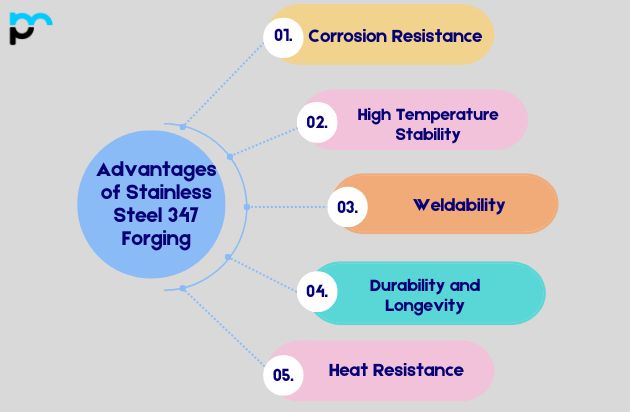 Advantages of Stainless Steel 347 Forging

01. Corrosion Resistance

02. High Temperature Stability

03. Weldability

04. Durability and Longevity

05. Heat Resistance